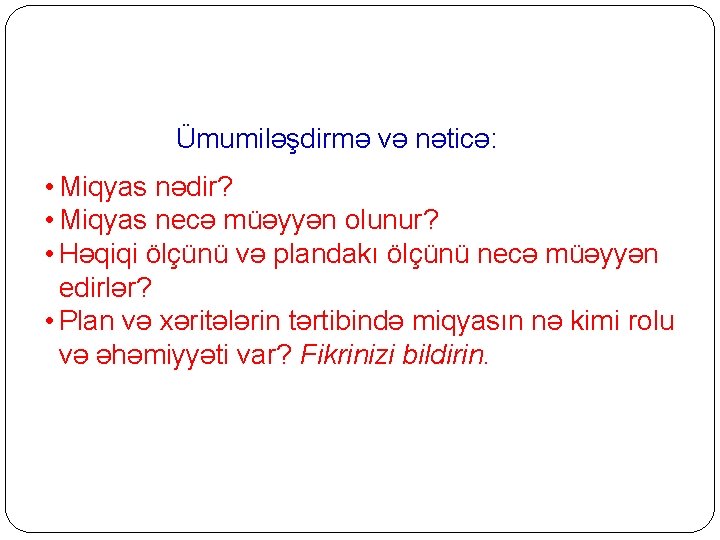 Ümumiləşdirmə və nəticə:

• Miqyas nədir?
• Miqyas necə müəyyən olunur?
• Həqiqi ölçünü və plandakı ölçünü necə müəyyən edirlər?
• Plan və xəritələrin tərtibində miqyasın nə kimi rolu və əhəmiyyəti var? Fikrinizi bildirin.